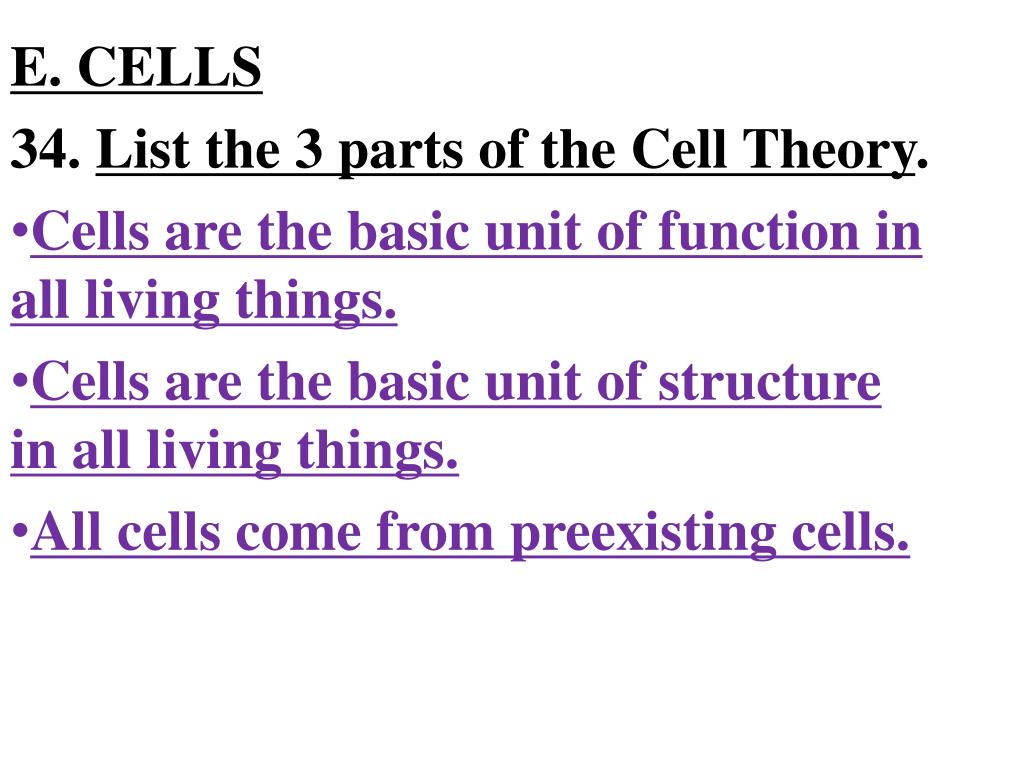 E. CELLS

34. List the 3 parts of the Cell Theory.

•Cells are the basic unit of function in all living things.

•Cells are the basic unit of structure in all living things.

•All cells come from preexisting cells.